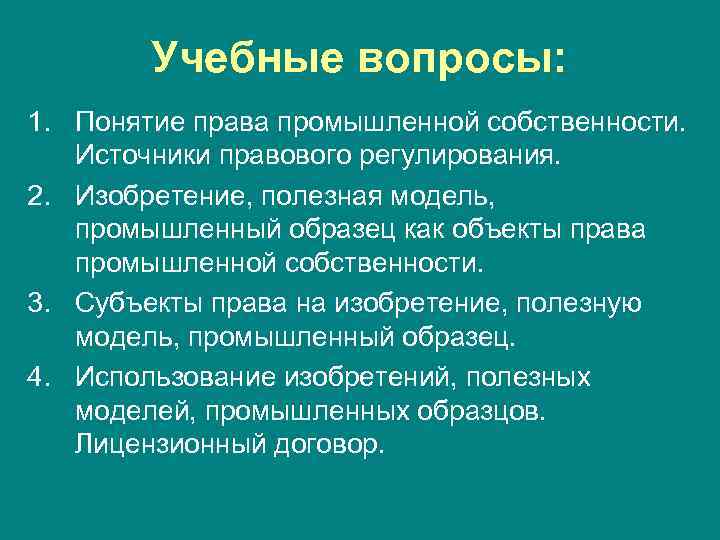 Учебные вопросы:

1. Понятие права промышленной собственности. Источники правового регулирования.
2. Изобретение, полезная модель, промышленный образец как объекты права промышленной собственности.
3. Субъекты права на изобретение, полезную модель, промышленный образец.
4. Использование изобретений, полезных моделей, промышленных образцов. Лицензионный договор.